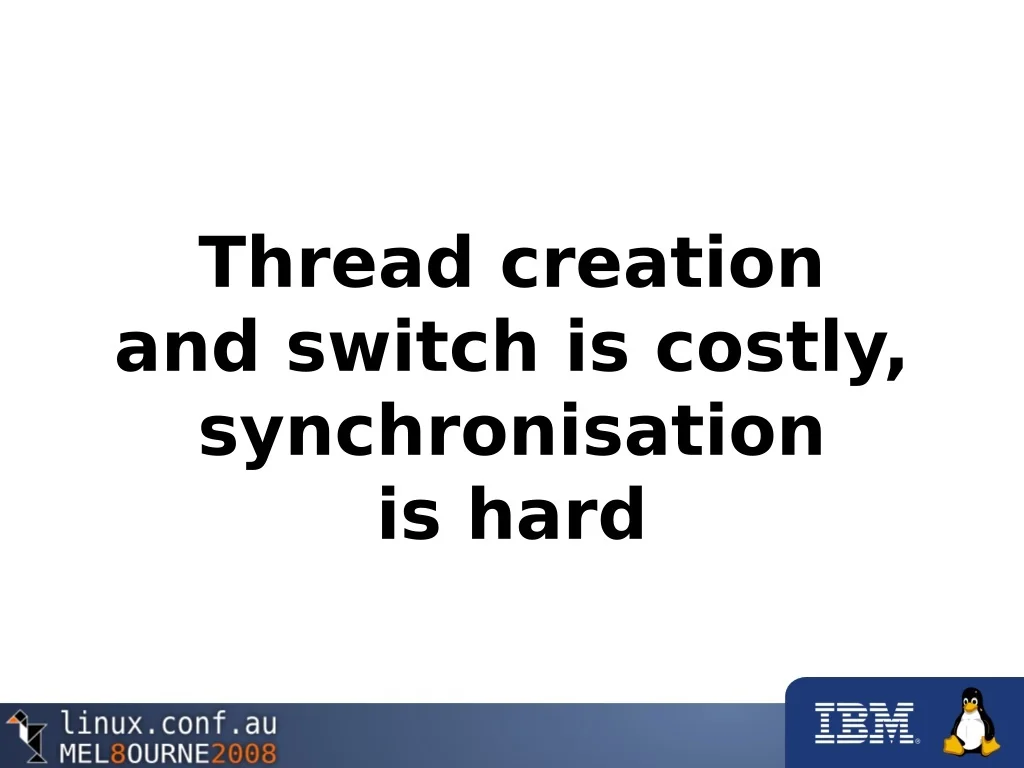 Thread creation and switch is costly, synchronisation is hard

linux.conf.au
MEL8OURNE2008

IBM